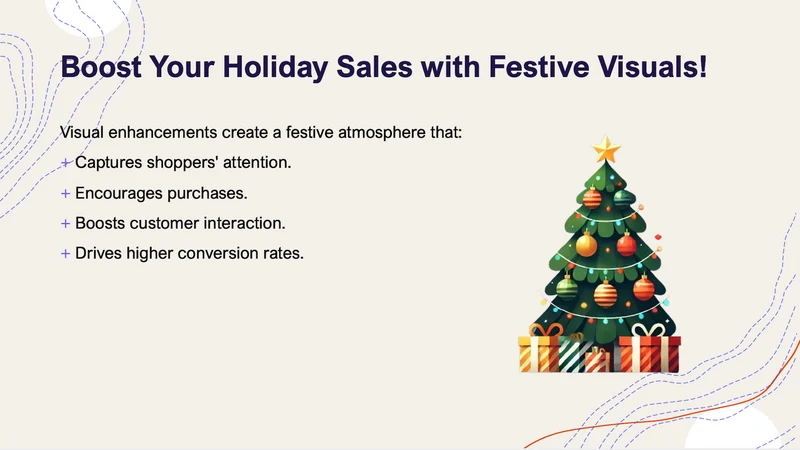 Boost Your Holiday Sales with Festive Visuals!

Visual enhancements create a festive atmosphere that:

+ Captures shoppers' attention.

+ Encourages purchases.

+ Boosts customer interaction.

+ Drives higher conversion rates.